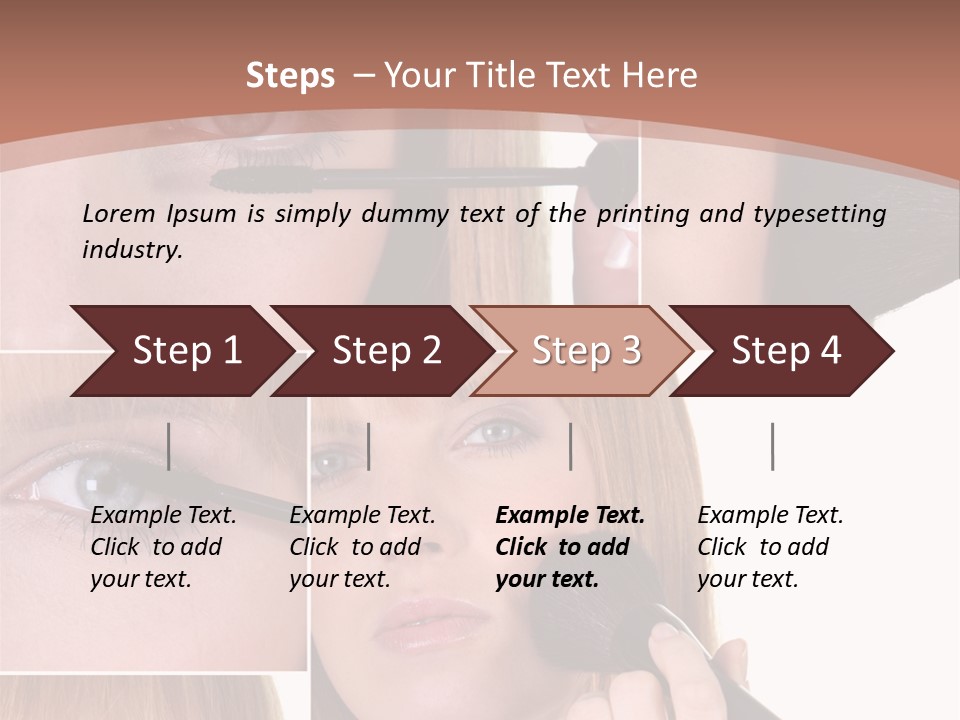 Steps – Your Title Text Here

Lorem Ipsum is simply dummy text of the printing and typesetting industry.

Step 1

Step 2

Step 3

Step 4

Example Text. Click to add your text.

Example Text. Click to add your text.

Example Text. Click to add your text.

Example Text. Click to add your text.